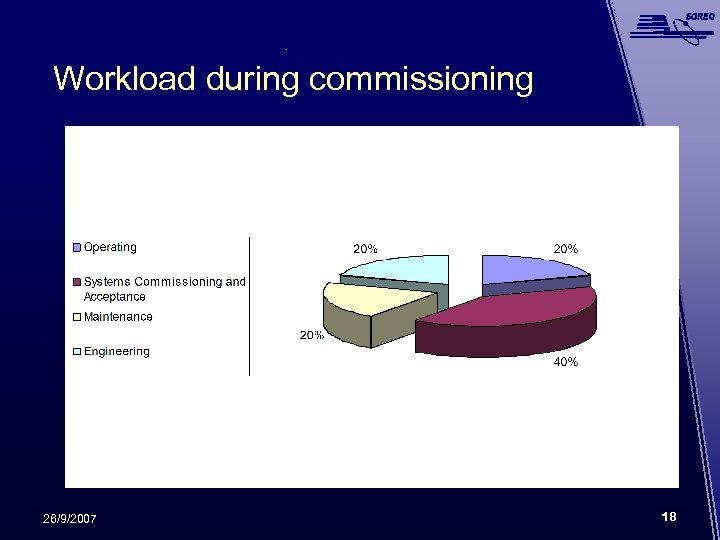 SOREQ

Workload during commissioning

Operating
Systems Commissioning and Acceptance
Maintenance
Engineering

20%
20%
20%
40%

28/9/2007

18